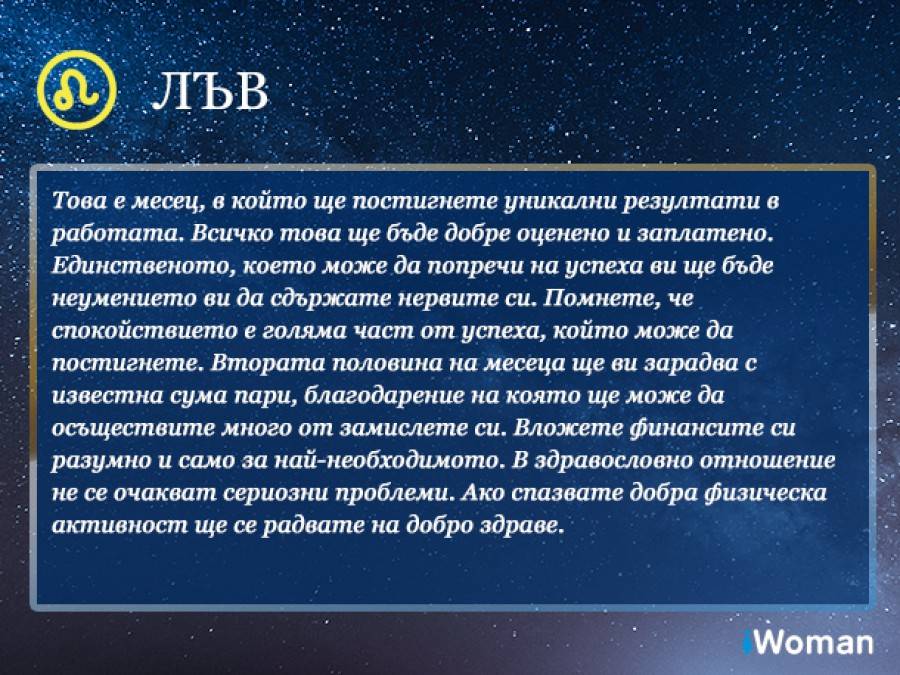 ЛЪВ

Това е месец, в който ще постигнете уникални резултати в работата. Всичко това ще бъде добре оценено и заплатено. Единственото, което може да попречи на успеха ви ще бъде неумението ви да сдържате нервите си. Помнете, че спокойствието е голяма част от успеха, който може да постигнете. Втората половина на месеца ще ви зарадва с известна сума пари, благодарение на която ще може да осъществите много от замислете си. Вложете финансите си разумно и само за най-необходимото. В здравословно отношение не се очакват сериозни проблеми. Ако спазвате добра физическа активност ще се радвате на добро здраве.

iWoman